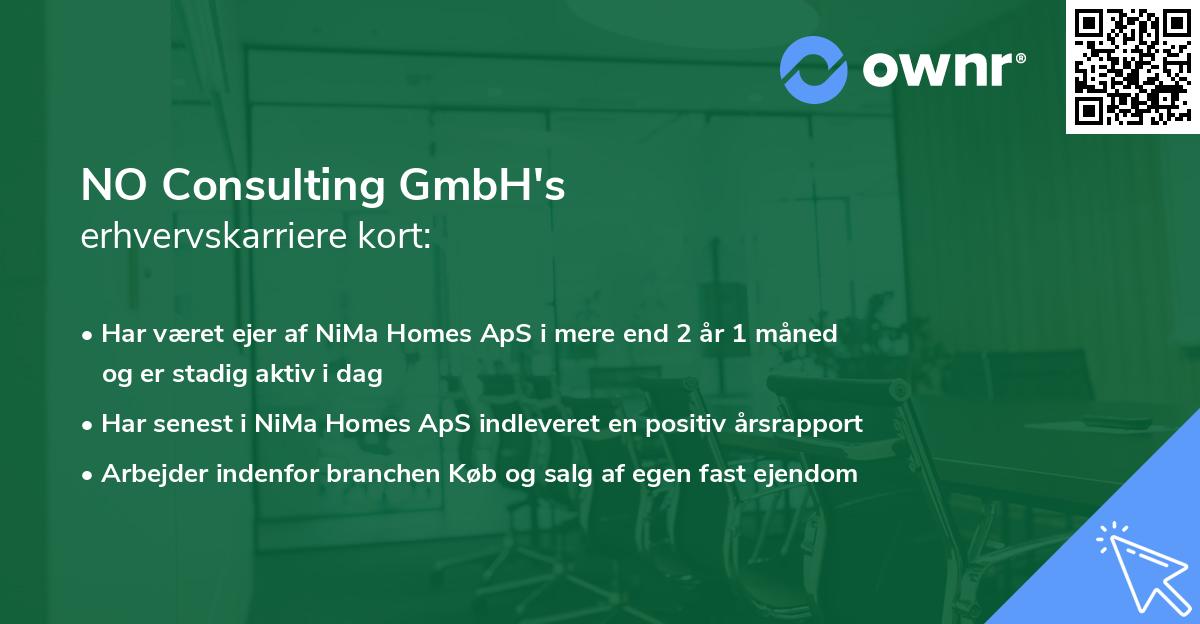 ownr®

NO Consulting GmbH's
erhvervskarriere kort:

• Har været ejer af NiMa Homes ApS i mere end 2 år 1 måned og er stadig aktiv i dag

• Har senest i NiMa Homes ApS indleveret en positiv årsrapport

• Arbejder indenfor branchen Køb og salg af egen fast ejendom